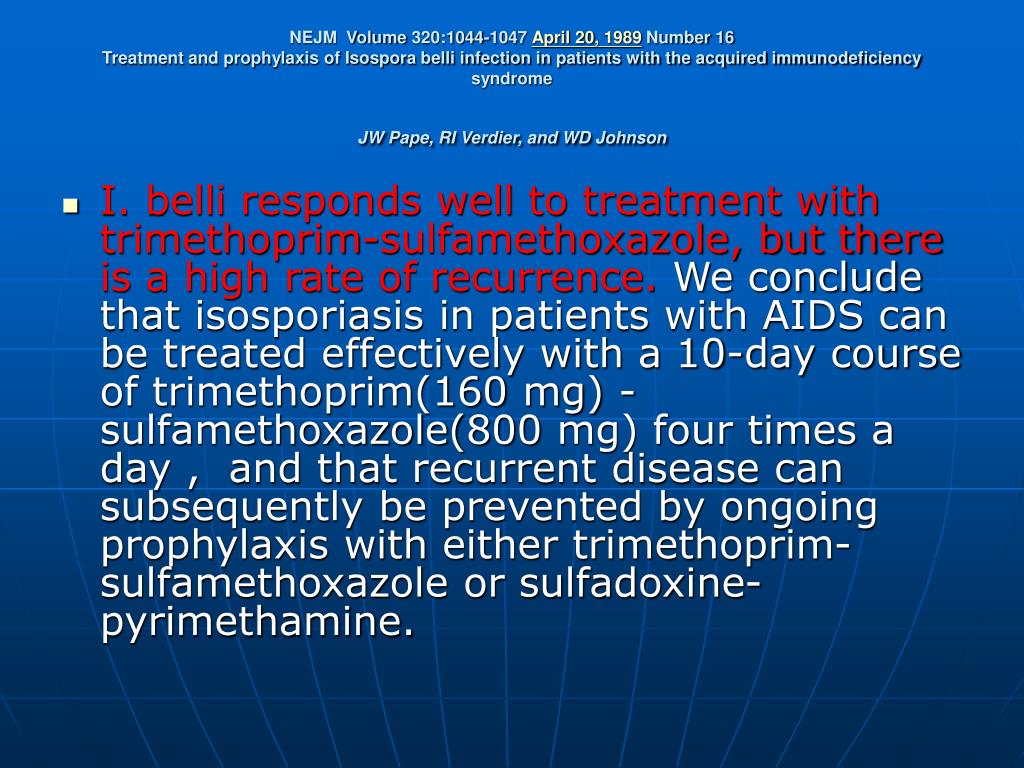 NEJM Volume 320:1044-1047 April 20, 1989 Number 16
Treatment and prophylaxis of Isospora belli infection in patients with the acquired immunodeficiency syndrome

JW Pape, RI Verdier, and WD Johnson

I. belli responds well to treatment with trimethoprim-sulfamethoxazole, but there is a high rate of recurrence. We conclude that isosporiasis in patients with AIDS can be treated effectively with a 10-day course of trimethoprim(160 mg) - sulfamethoxazole(800 mg) four times a day , and that recurrent disease can subsequently be prevented by ongoing prophylaxis with either trimethoprim-sulfamethoxazole or sulfadoxine-pyrimethamine.